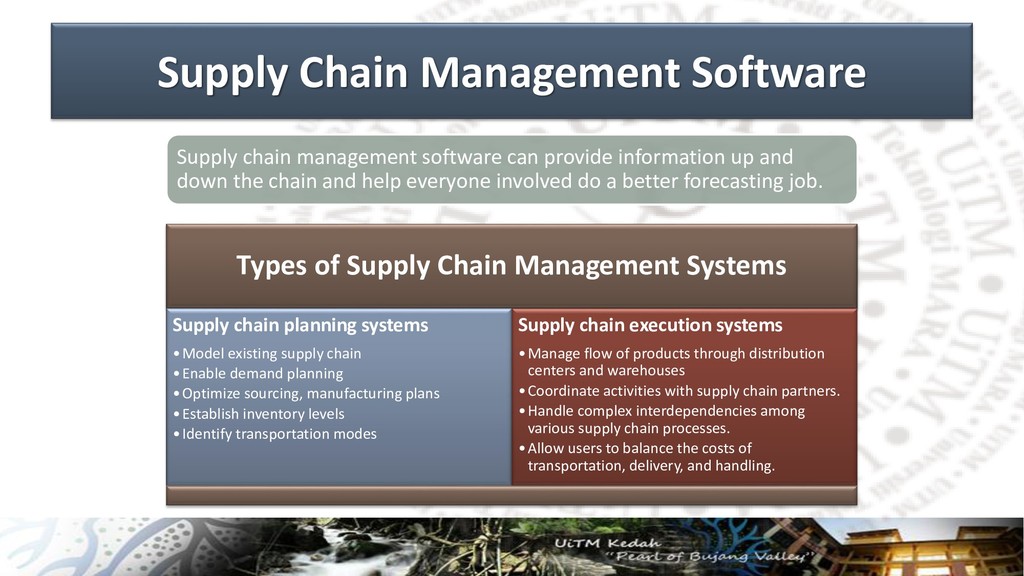 Supply Chain Management Software

Supply chain management software can provide information up and down the chain and help everyone involved do a better forecasting job.

Types of Supply Chain Management Systems

Supply chain planning systems
• Model existing supply chain
• Enable demand planning
• Optimize sourcing, manufacturing plans
• Establish inventory levels
• Identify transportation modes

Supply chain execution systems
• Manage flow of products through distribution centers and warehouses
• Coordinate activities with supply chain partners.
• Handle complex interdependencies among various supply chain processes.
• Allow users to balance the costs of transportation, delivery, and handling.

UiTM Kedah
"Pearl of Bujang Valley"